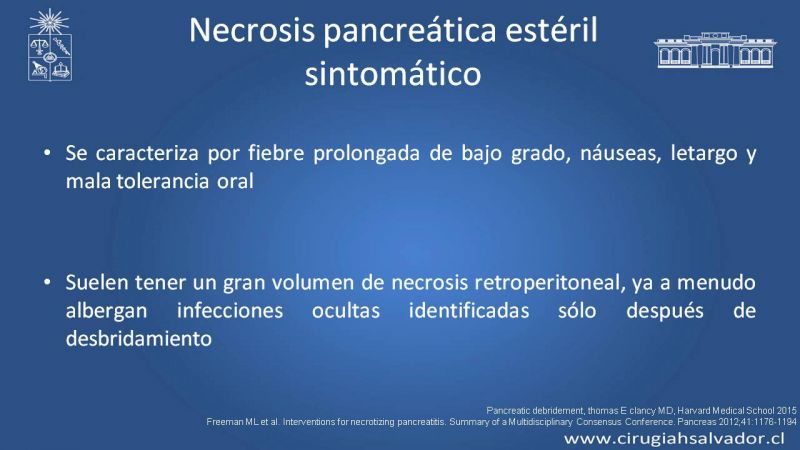 Necrosis pancreática estéril sintomático

• Se caracteriza por fiebre prolongada de bajo grado, náuseas, letargo y mala tolerancia oral

• Suelen tener un gran volumen de necrosis retroperitoneal, ya a menudo albergan infecciones ocultas identificadas sólo después de desbridamiento

Pancreatic debridement, thomas E clancy MD, Harvard Medical School 2015
Freeman ML et al. Interventions for necrotizing pancreatitis. Summary of a Multidisciplinary Consensus Conference. Pancreas 2012;41:1176-1194

www.cirugiahsalvador.cl